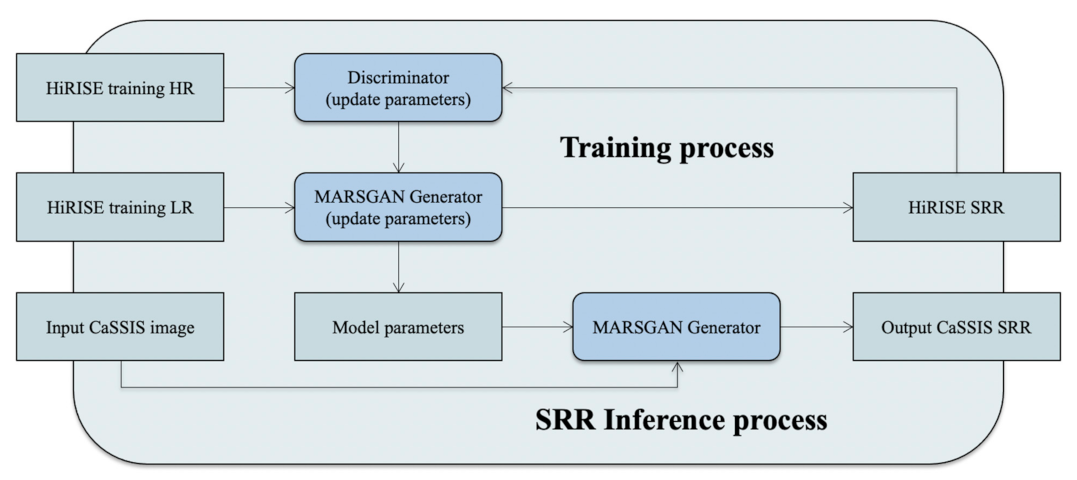 HiRISE training HR

Discriminator (update parameters)

Training process

HiRISE training LR

MARSGAN Generator (update parameters)

HiRISE SRR

Input CaSSIS image

Model parameters

MARSGAN Generator

Output CaSSIS SRR

SRR Inference process